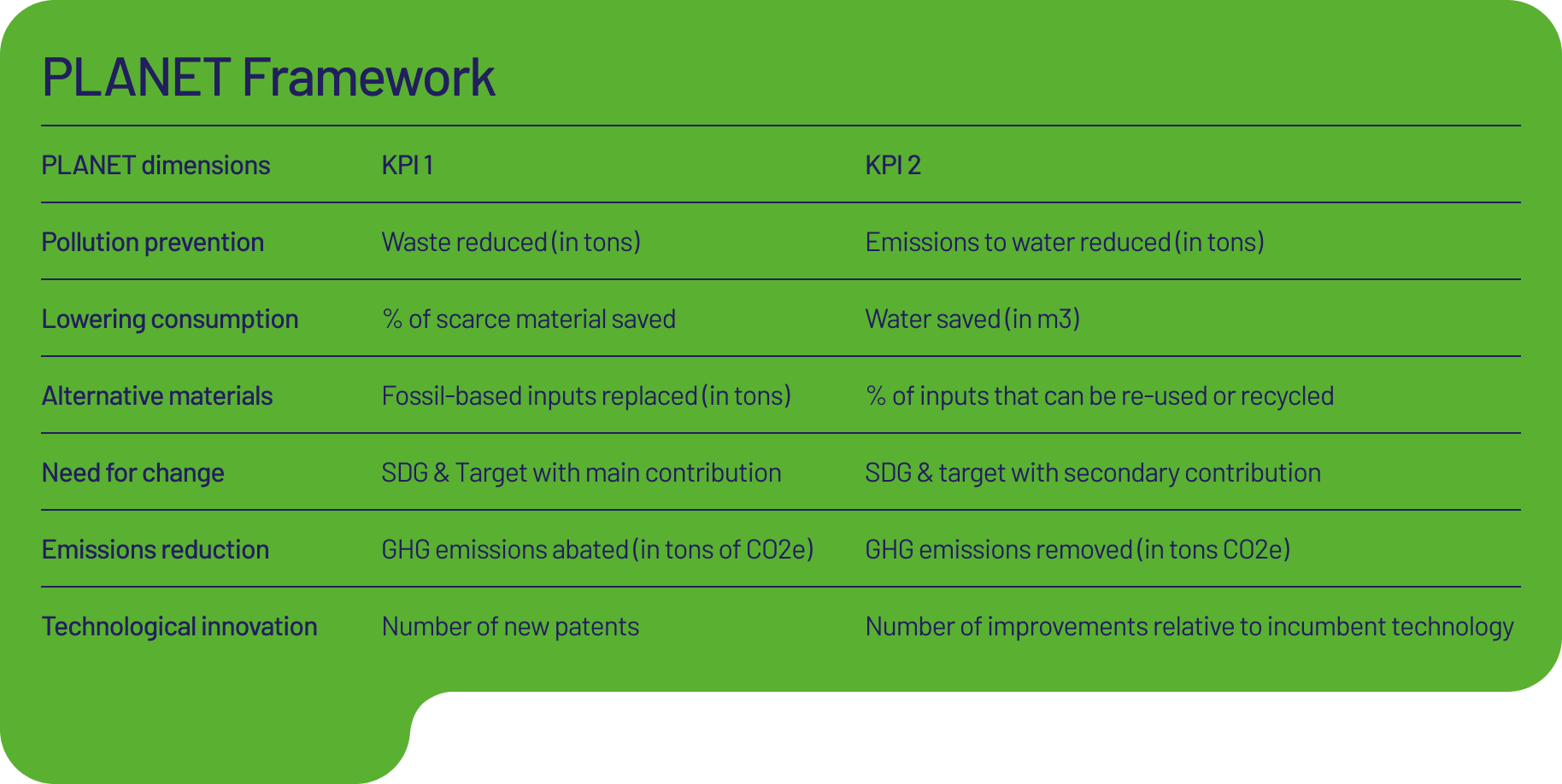 PLANET Framework

| PLANET dimensions | KPI 1 | KPI 2 |
|---|---|---|
| Pollution prevention | Waste reduced (in tons) | Emissions to water reduced (in tons) |
| Lowering consumption | % of scarce material saved | Water saved (in m3) |
| Alternative materials | Fossil-based inputs replaced (in tons) | % of inputs that can be re-used or recycled |
| Need for change | SDG & Target with main contribution | SDG & target with secondary contribution |
| Emissions reduction | GHG emissions abated (in tons of CO2e) | GHG emissions removed (in tons CO2e) |
| Technological innovation | Number of new patents | Number of improvements relative to incumbent technology |